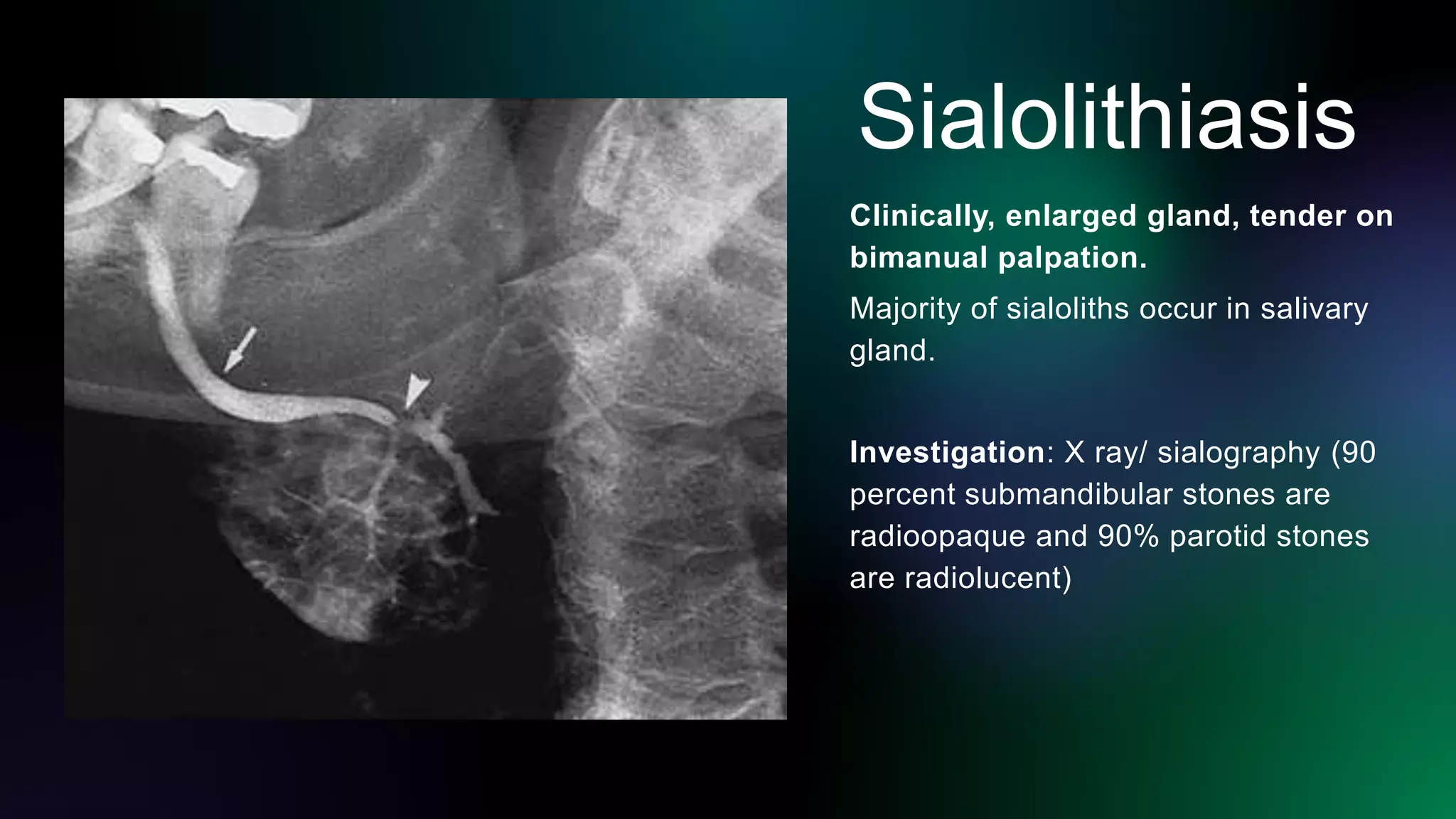 Sialolithiasis

Clinically, enlarged gland, tender on bimanual palpation.

Majority of sialoliths occur in salivary gland.

Investigation: X ray/ sialography (90 percent submandibular stones are radioopaque and 90% parotid stones are radiolucent)